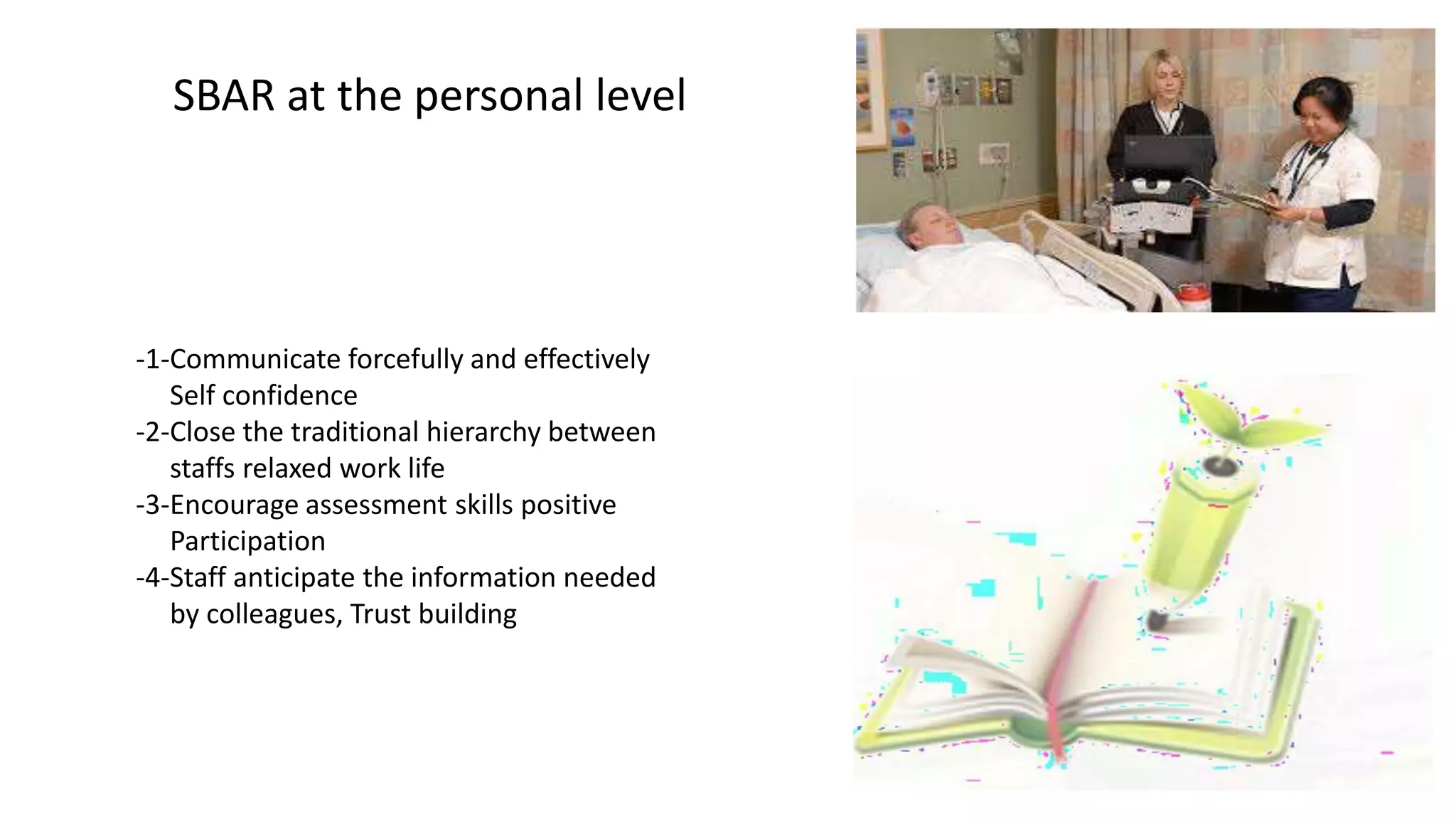 SBAR at the personal level

-1-Communicate forcefully and effectively Self confidence
-2-Close the traditional hierarchy between staffs relaxed work life
-3-Encourage assessment skills positive Participation
-4-Staff anticipate the information needed by colleagues, Trust building